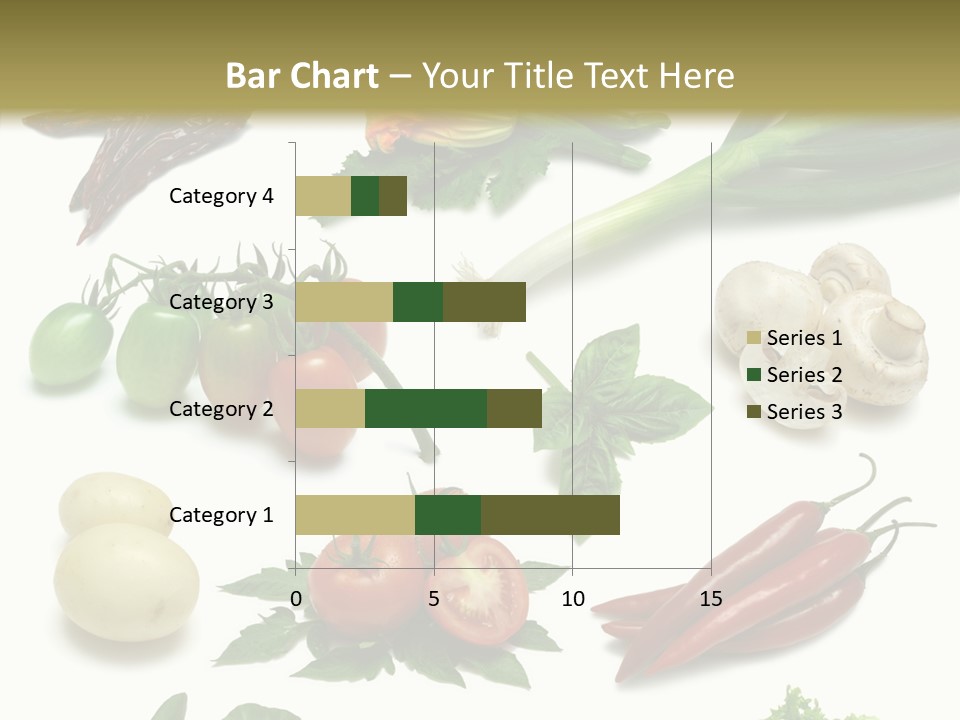 Bar Chart – Your Title Text Here

Category 4
Category 3
Category 2
Category 1

0
5
10
15

Series 1
Series 2
Series 3